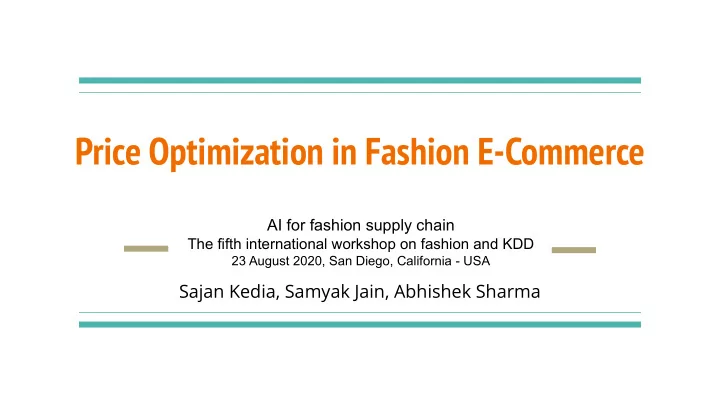 Price Optimization in Fashion E-Commerce

AI for fashion supply chain
The fifth international workshop on fashion and KDD
23 August 2020, San Diego, California - USA

Sajan Kedia, Samyak Jain, Abhishek Sharma